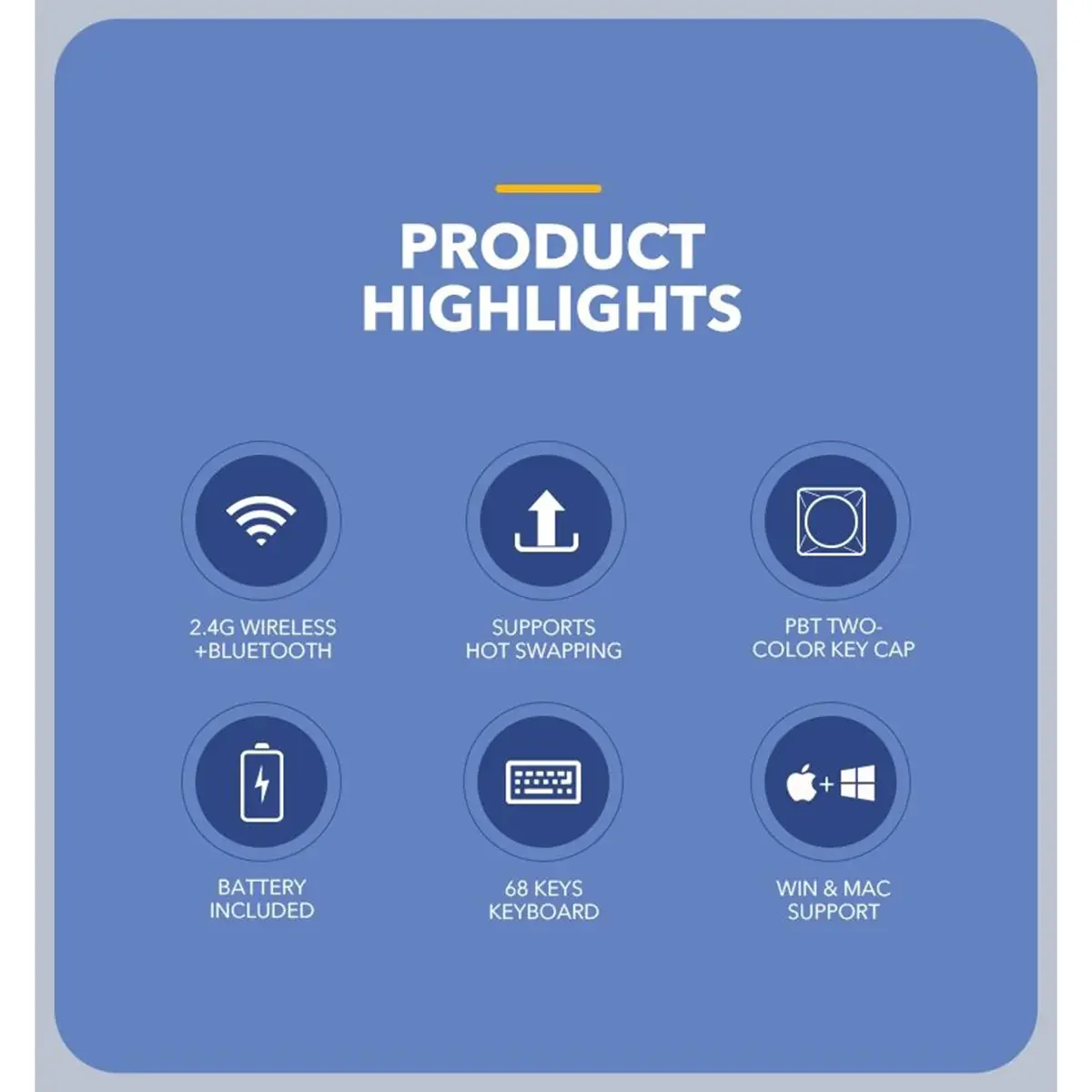 PRODUCT HIGHLIGHTS

2.4G WIRELESS +BLUETOOTH

SUPPORTS HOT SWAPPING

PBT TWO-COLOR KEY CAP

BATTERY INCLUDED

68 KEYS KEYBOARD

WIN & MAC SUPPORT